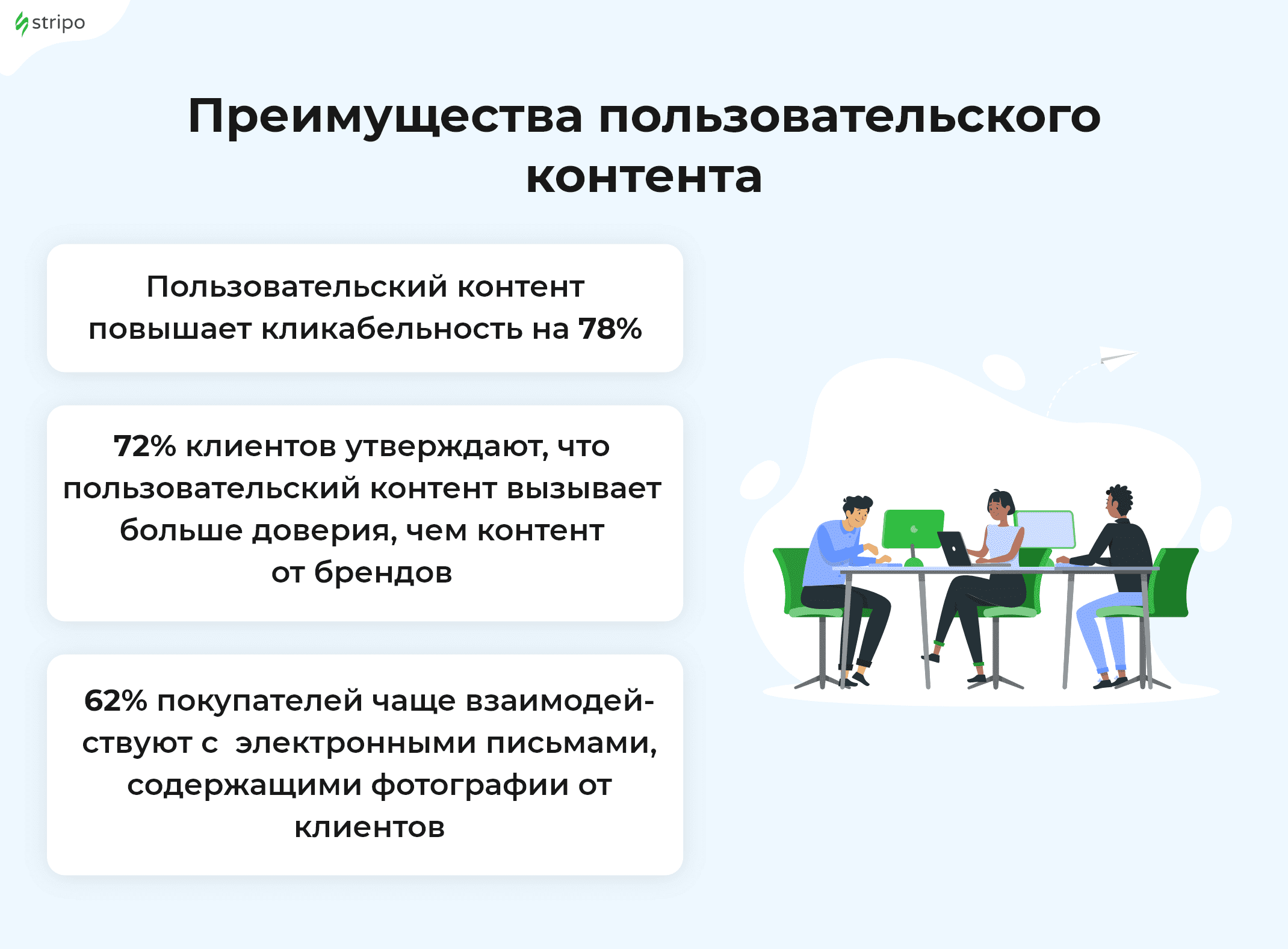 stripo

Преимущества пользовательского контента

Пользовательский контент повышает кликабельность на 78%

72% клиентов утверждают, что пользовательский контент вызывает больше доверия, чем контент от брендов

62% покупателей чаще взаимодействуют с электронными письмами, содержащими фотографии от клиентов